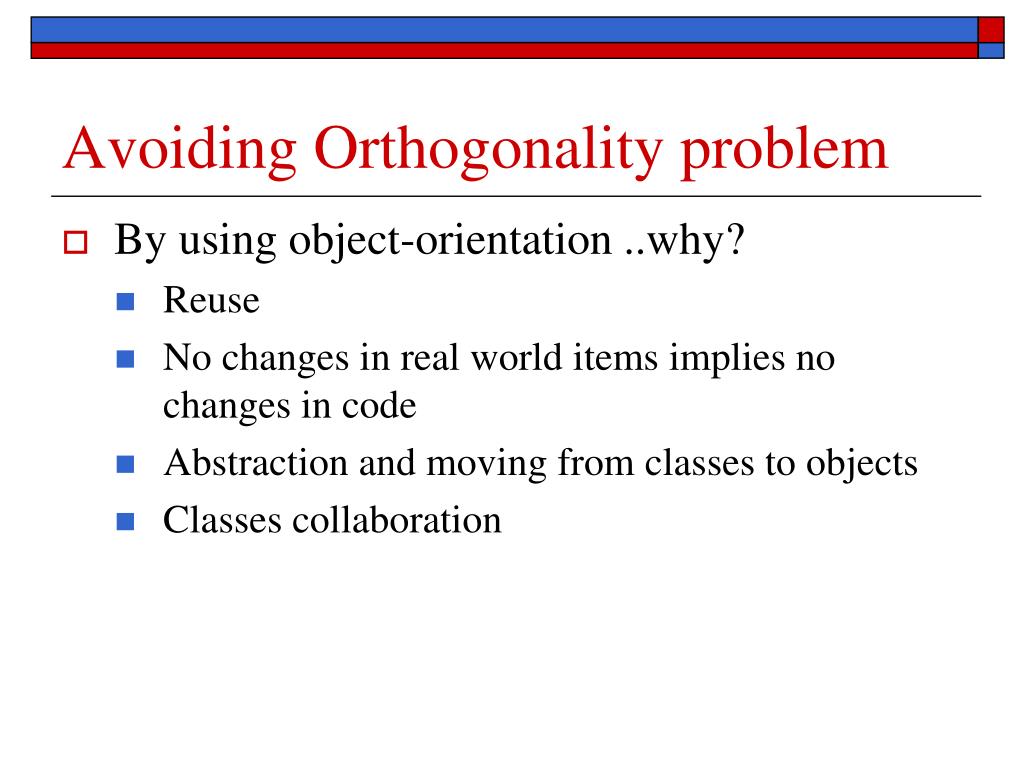 Avoiding Orthogonality problem

By using object-orientation ..why?

Reuse

No changes in real world items implies no changes in code

Abstraction and moving from classes to objects

Classes collaboration